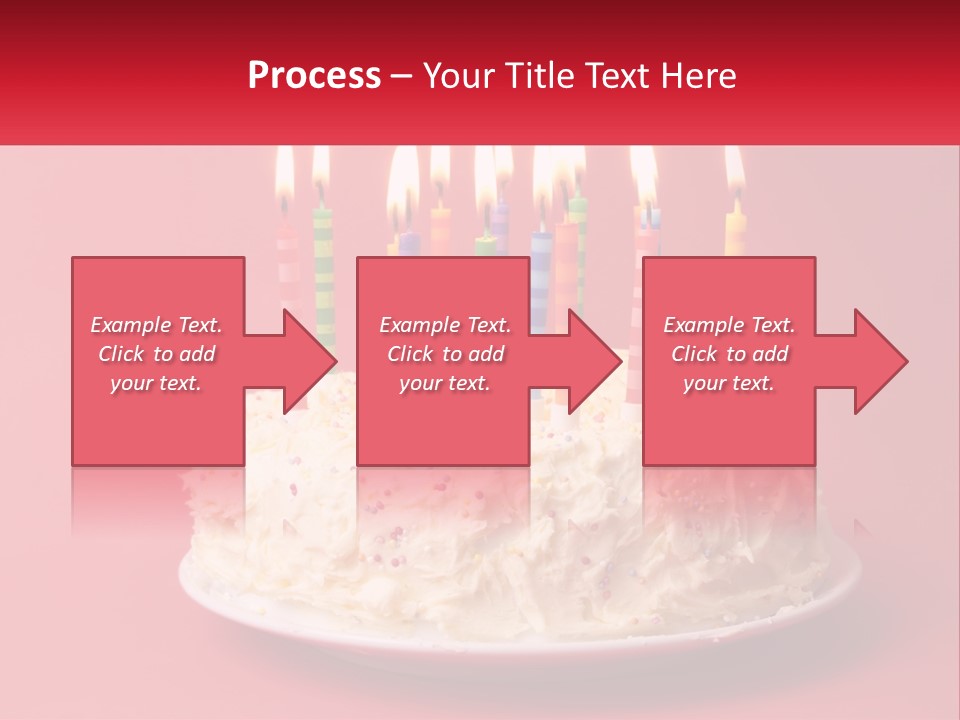 Process – Your Title Text Here

Example Text. Click to add your text.

Example Text. Click to add your text.

Example Text. Click to add your text.